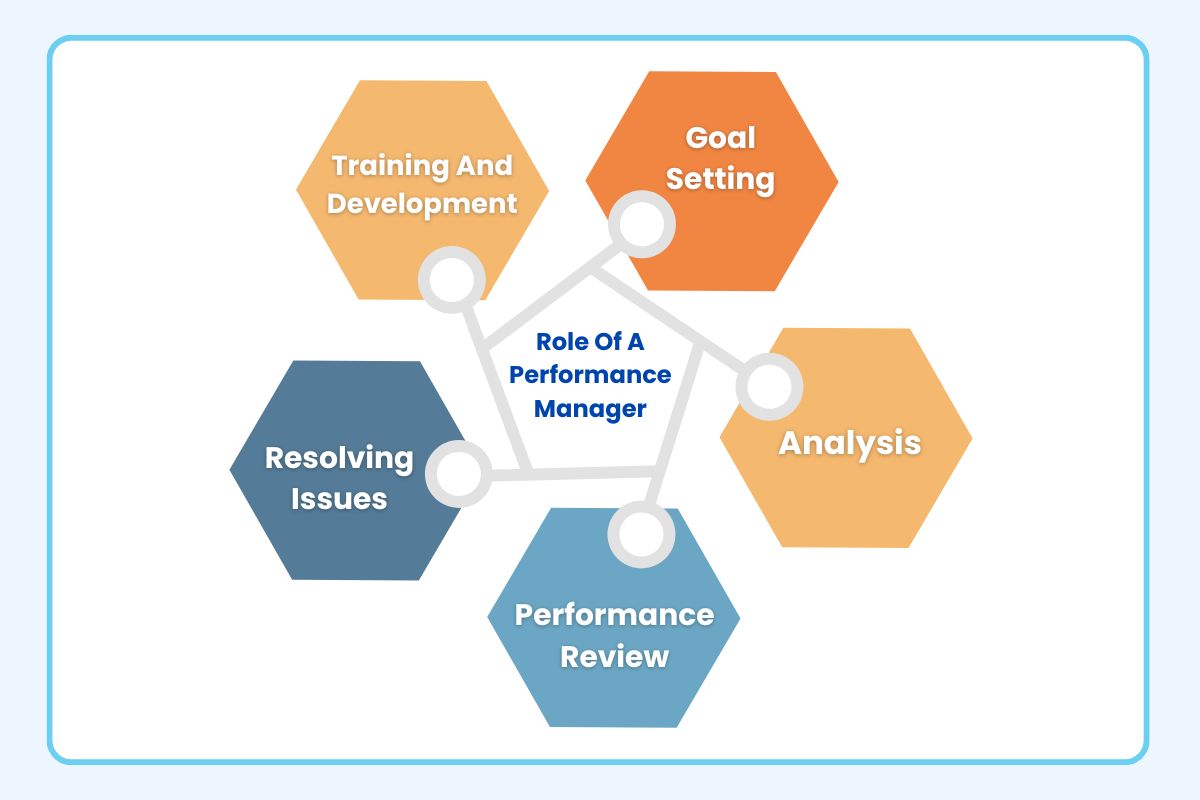 Role Of A Performance Manager

Training And Development

Goal Setting

Analysis

Performance Review

Resolving Issues